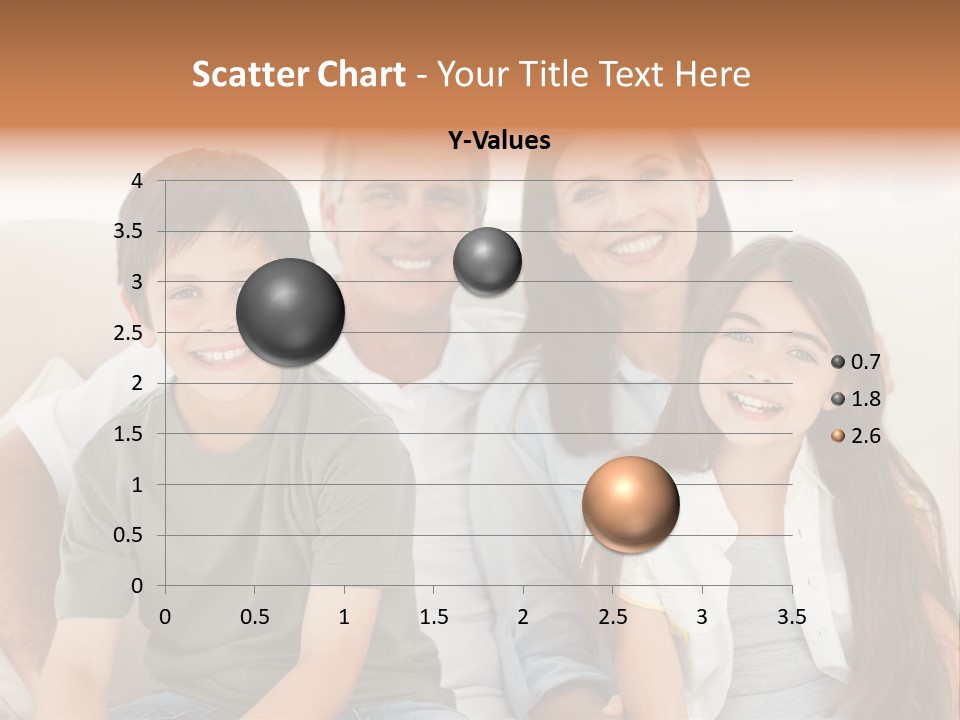 Scatter Chart - Your Title Text Here

Y-Values

4
3.5
3
2.5
2
1.5
1
0.5
0

0 0.5 1 1.5 2 2.5 3 3.5

0.7
1.8
2.6